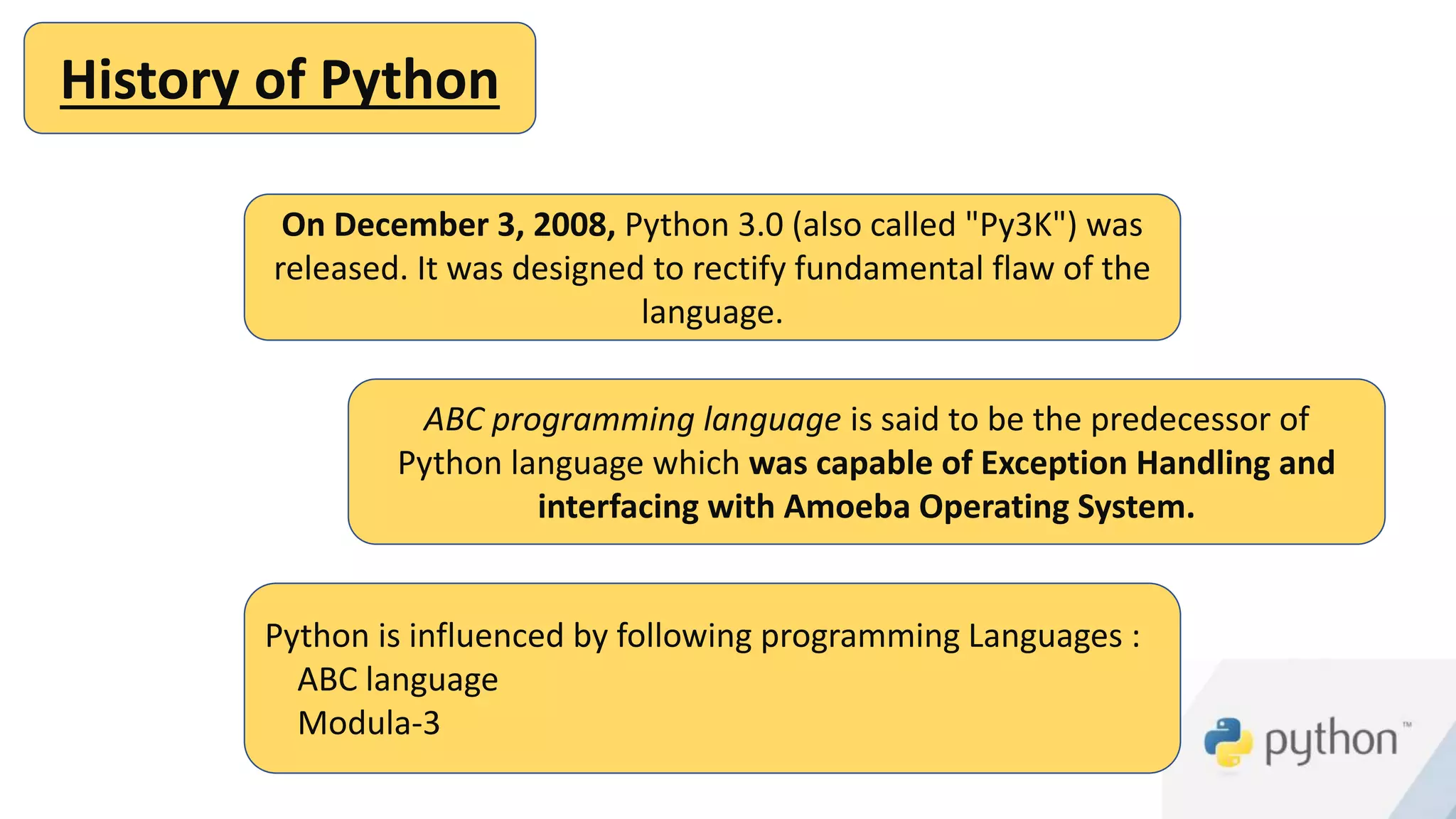 History of Python

On December 3, 2008, Python 3.0 (also called "Py3K") was released. It was designed to rectify fundamental flaw of the language.

ABC programming language is said to be the predecessor of Python language which was capable of Exception Handling and interfacing with Amoeba Operating System.

Python is influenced by following programming Languages :
ABC language
Modula-3

python™